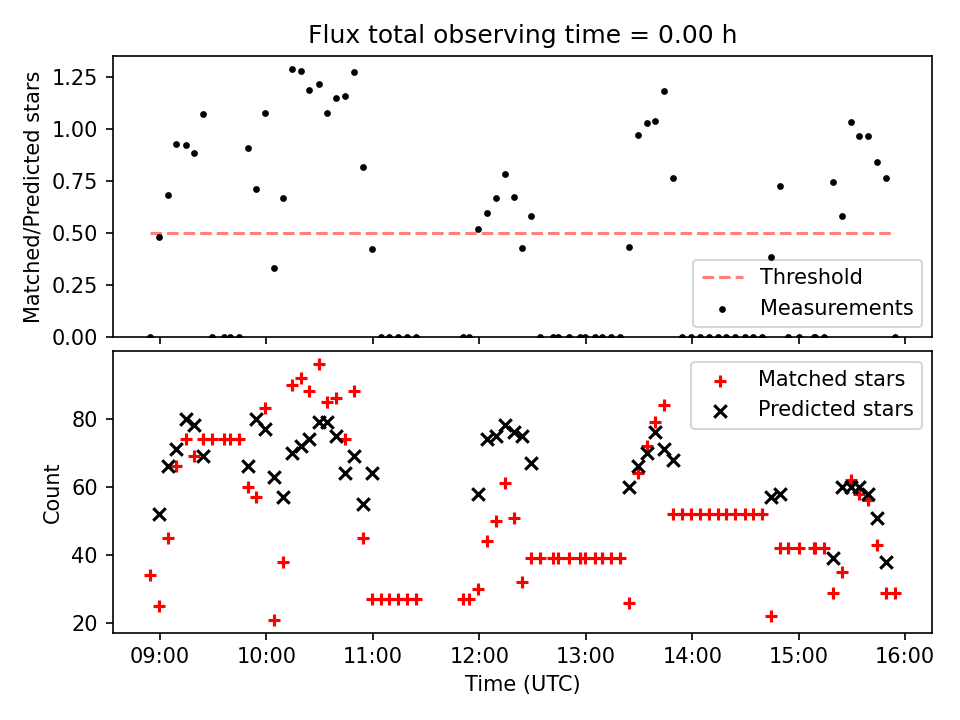 Flux total observing time = 0.00 h

Matched/Predicted stars

1.25
1.00
0.75
0.50
0.25
0.00

Threshold
Measurements

Count

80
60
40
20

Matched stars
Predicted stars

09:00
10:00
11:00
12:00
13:00
14:00
15:00
16:00

Time (UTC)